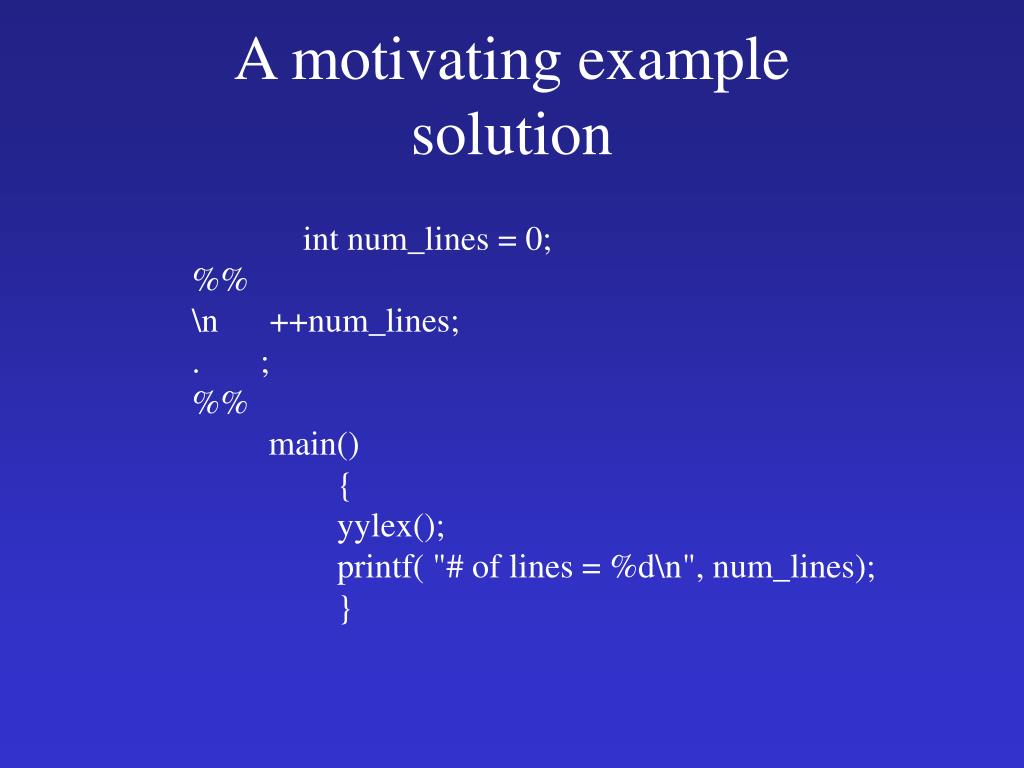 A motivating example solution

int num_lines = 0;
%%
\n ++num_lines;
. ;
%%
main()
{
yylex();
printf( "# of lines = %d\n", num_lines);
}